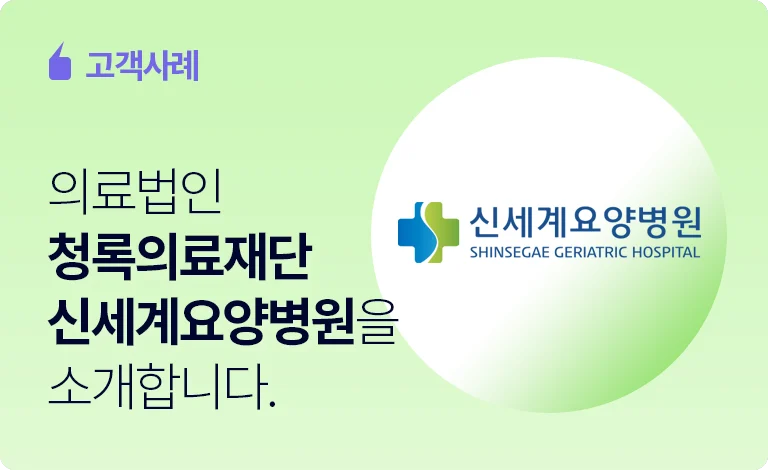 고객사례

의료법인
청록의료재단
신세계요양병원을
소개합니다.

신세계요양병원
SHINSEGAE GERIATRIC HOSPITAL